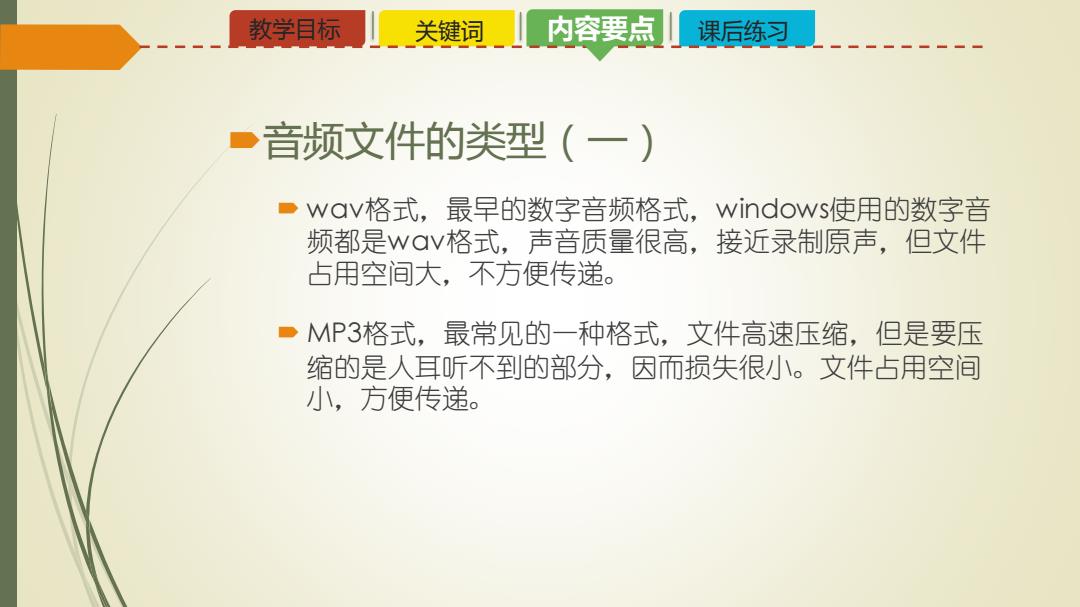 教学目标 关键词 内容要点 课后练习

音频文件的类型（一）

wav格式，最早的数字音频格式，windows使用的数字音频都是wav格式，声音质量很高，接近录制原声，但文件占用空间大，不方便传递。

MP3格式，最常见的一种格式，文件高速压缩，但是要压缩的是人耳听不到的部分，因而损失很小。文件占用空间小，方便传递。